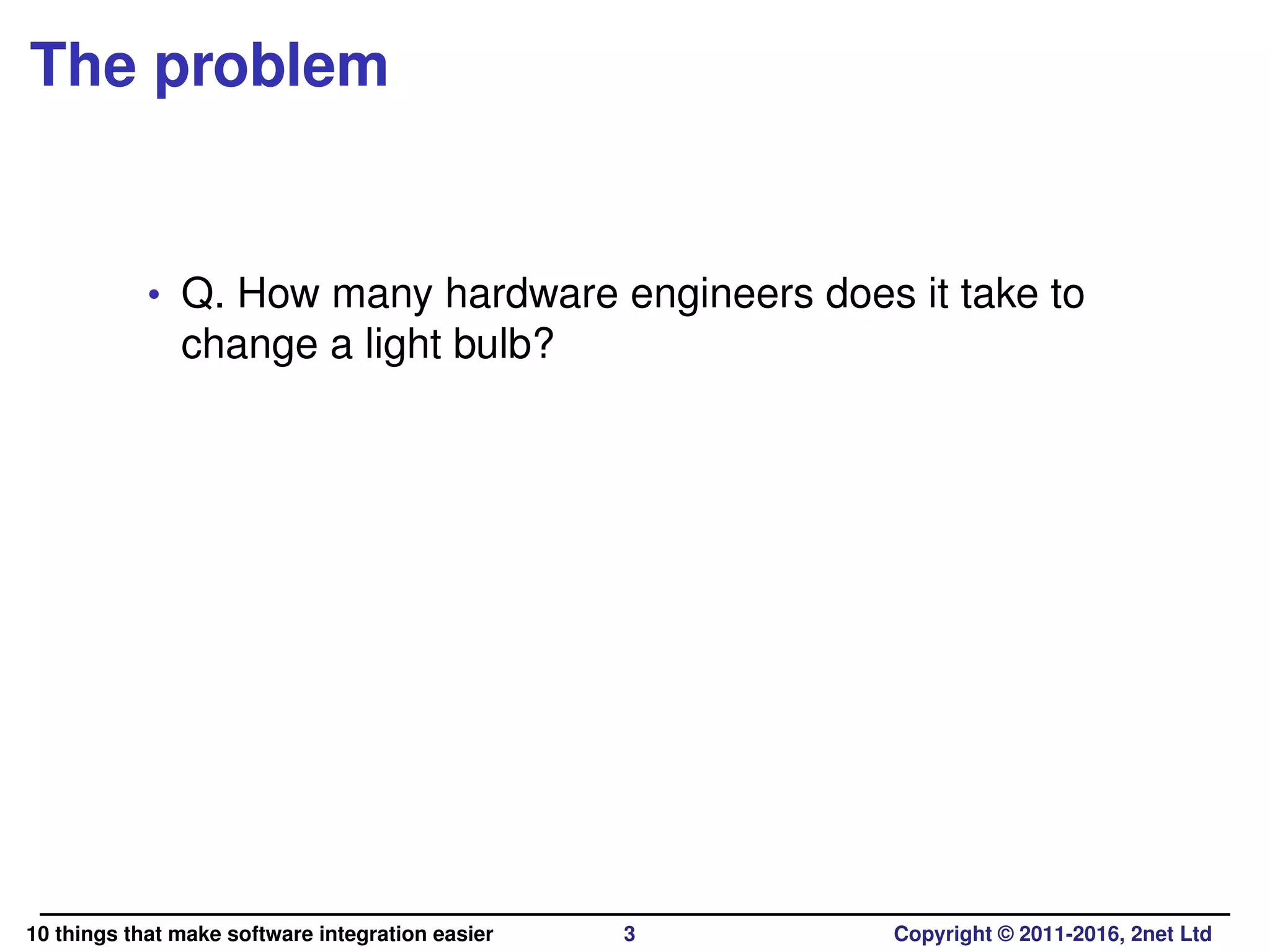 The problem

• Q. How many hardware engineers does it take to change a light bulb?

10 things that make software integration easier 3 Copyright © 2011-2016, 2net Ltd